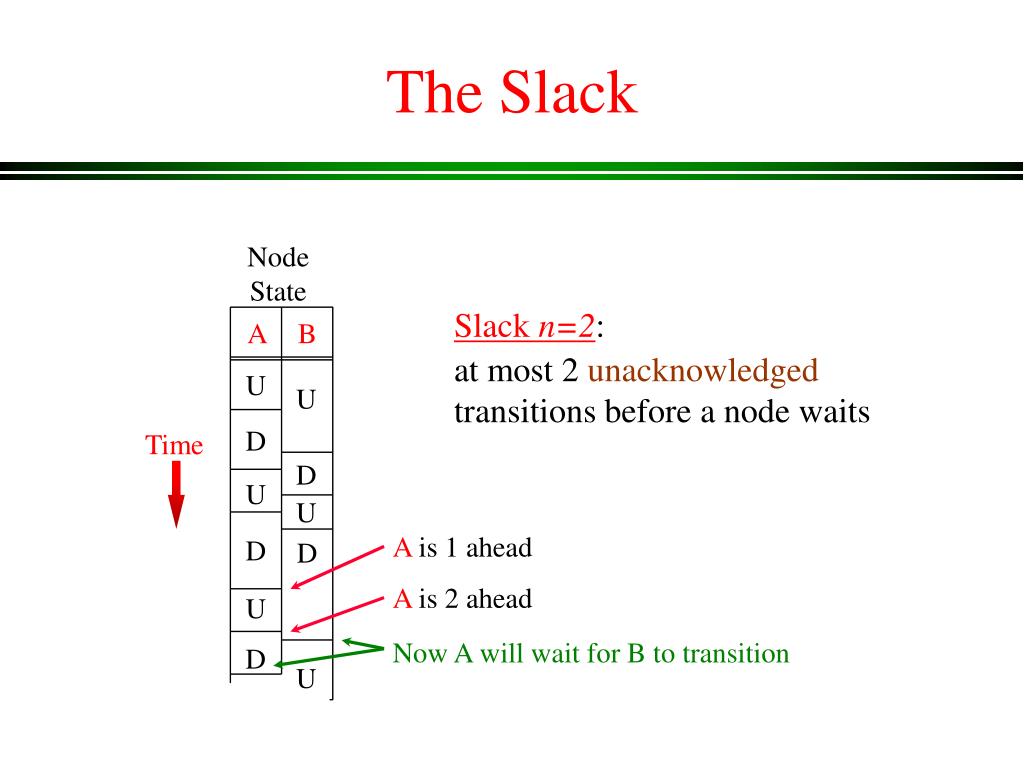 The Slack

Node State

| A | B |
|---|---|
| U | U |
| D | |
| | D |
| U | U |
| D | D |
| U | |
| D | U |

Time

Slack $n=2$:
at most 2 unacknowledged transitions before a node waits

A is 1 ahead

A is 2 ahead

Now A will wait for B to transition